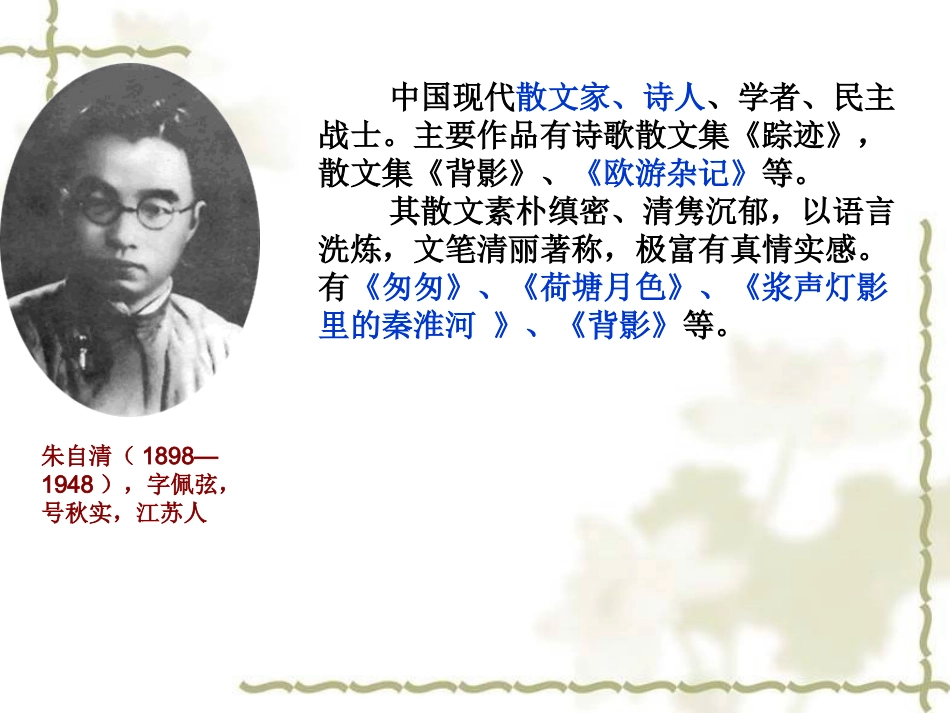 中国现代散文家、诗人、学者、民主战士。主要作品有诗歌散文集《踪迹》，散文集《背影》、《欧游杂记》等。

其散文素朴缜密、清隽沉郁，以语言洗炼，文笔清丽著称，极富有真情实感。有《匆匆》、《荷塘月色》、《浆声灯影里的秦淮河 》、《背影》等。

朱自清（ 1898—1948 ），字佩弦，号秋实，江苏人